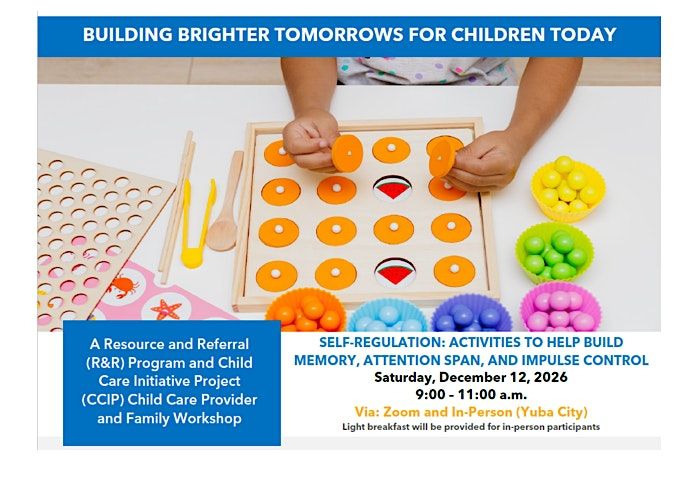 BUILDING BRIGHTER TOMORROWS FOR CHILDREN TODAY

A Resource and Referral (R&R) Program and Child Care Initiative Project (CCIP) Child Care Provider and Family Workshop

SELF-REGULATION: ACTIVITIES TO HELP BUILD MEMORY, ATTENTION SPAN, AND IMPULSE CONTROL
Saturday, December 12, 2026
9:00 - 11:00 a.m.
Via: Zoom and In-Person (Yuba City)
Light breakfast will be provided for in-person participants